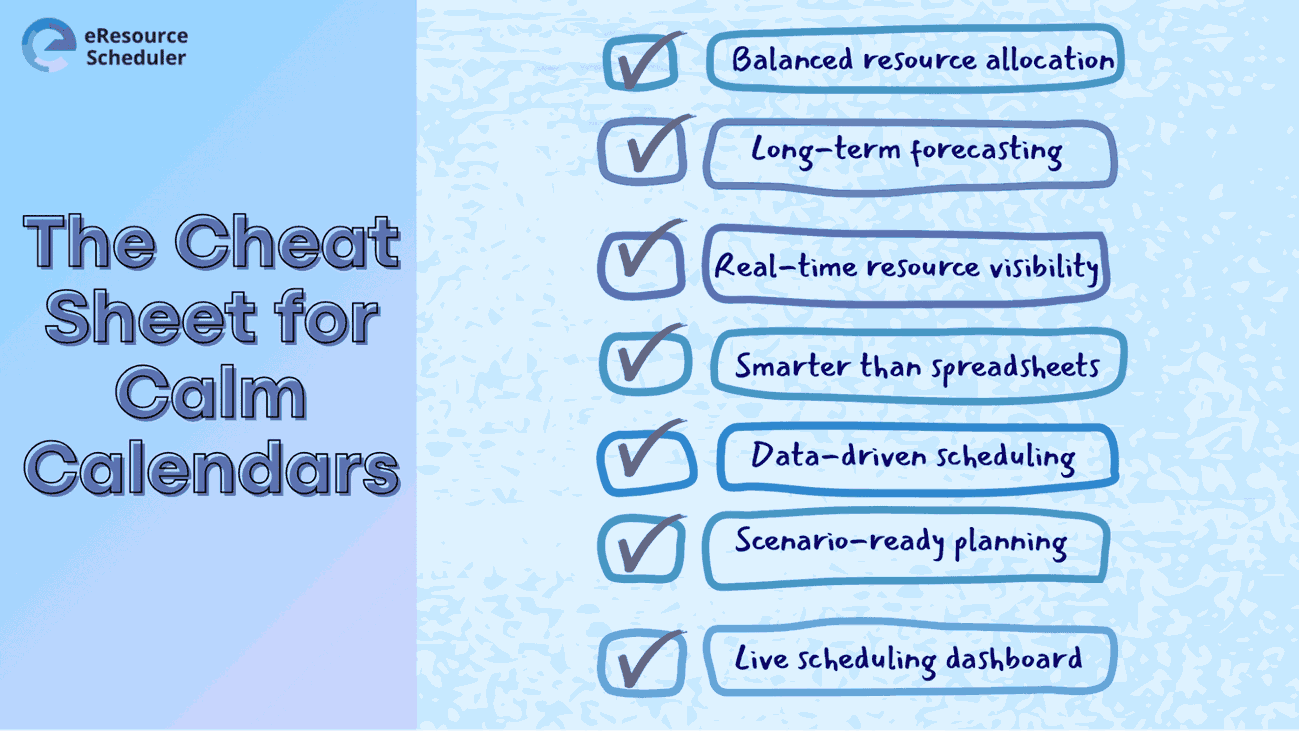 eResource Scheduler

The Cheat Sheet for Calm Calendars

Balanced resource allocation

Long-term forecasting

Real-time resource visibility

Smarter than spreadsheets

Data-driven scheduling

Scenario-ready planning

Live scheduling dashboard